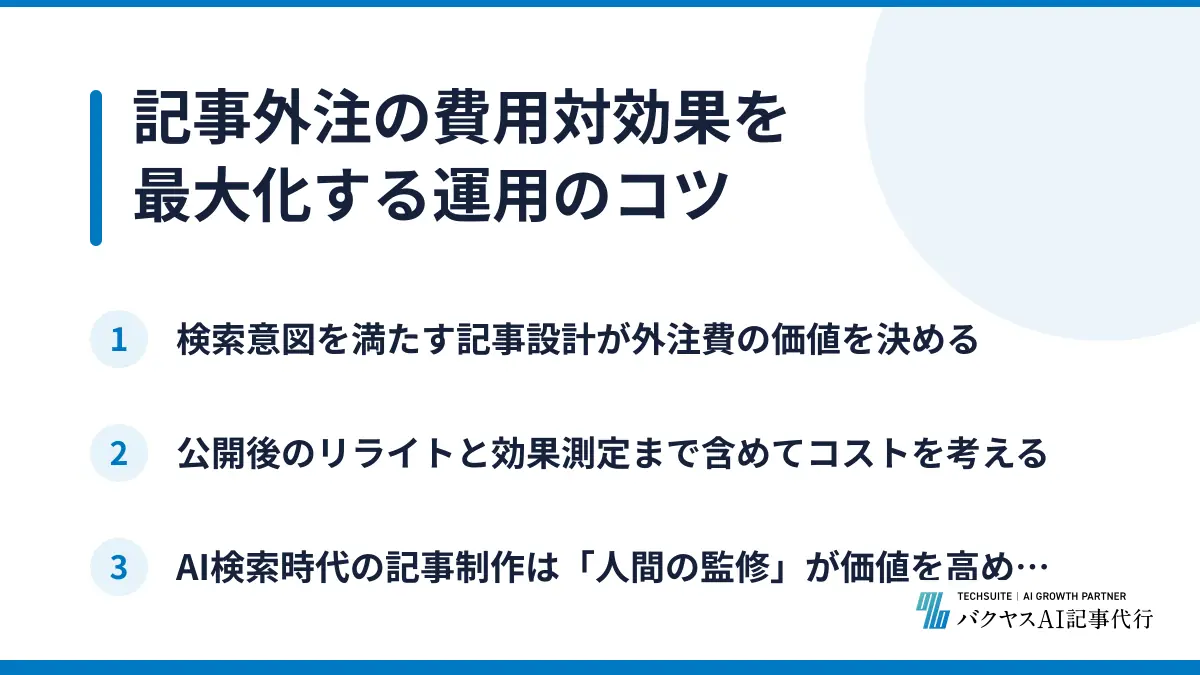 記事外注の費用対効果を最大化する運用のコツ

1 検索意図を満たす記事設計が外注費の価値を決める

2 公開後のリライトと効果測定まで含めてコストを考える

3 AI検索時代の記事制作は「人間の監修」が価値を高め…

TECHSUITE | AI GROWTH PARTNER
バクヤスAI記事代行